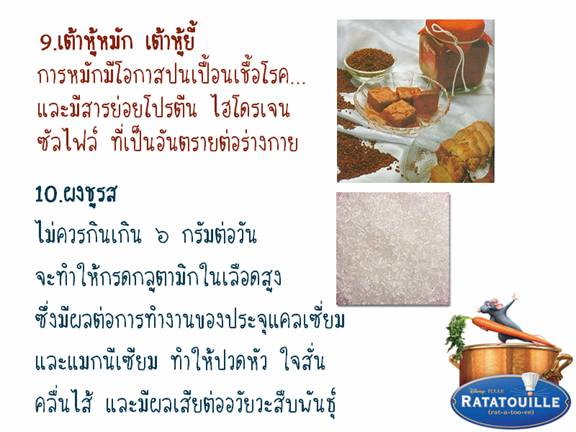 9.เต้าหู้หมัก เต้าหู้ยี้
การหมักมีโอกาสปนเปื้อนเชื้อโรค...
และมีสารย่อยโปรตีน ไฮโดรเจน
ซัลไฟล์ ที่เป็นอันตรายต่อร่างกาย

10.ผงชูรส
ไม่ควรกินเกิน ๖ กรัมต่อวัน
จะทำให้กรดกลูตามิกในเลือดสูง
ซึ่งมีผลต่อการทำงานของประจุแคลเซี่ยม
และแมกนีเซียม ทำให้ปวดหัว ใจสั่น
คลื่นไส้ และมีผลเสียต่ออวัยวะสืบพันธุ์

Disney PIXAR
RATATOUILLE
(rat-a-too-ee)